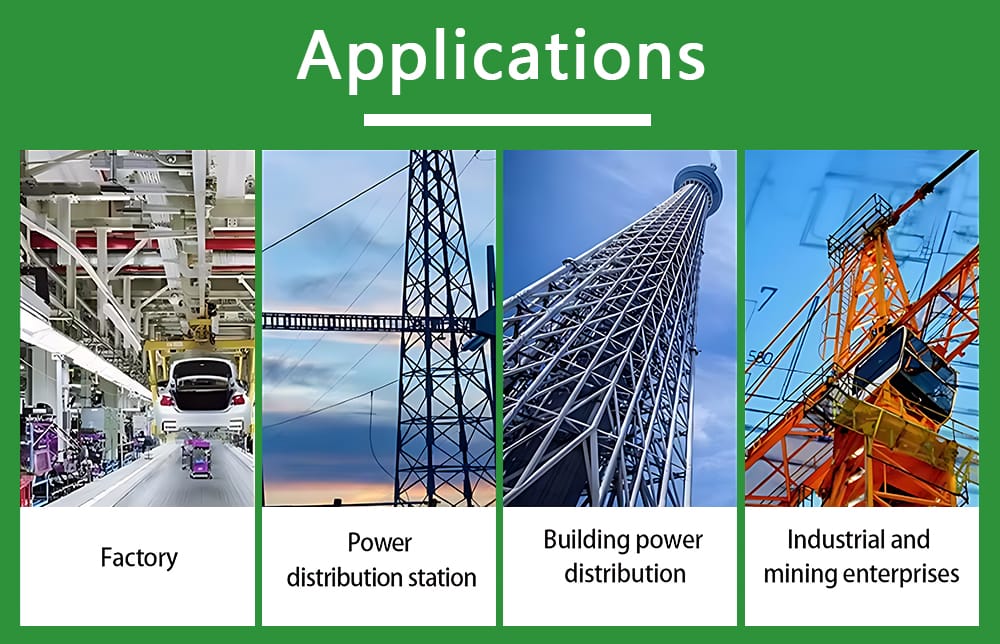 Applications

Factory

Power distribution station

Building power distribution

Industrial and mining enterprises